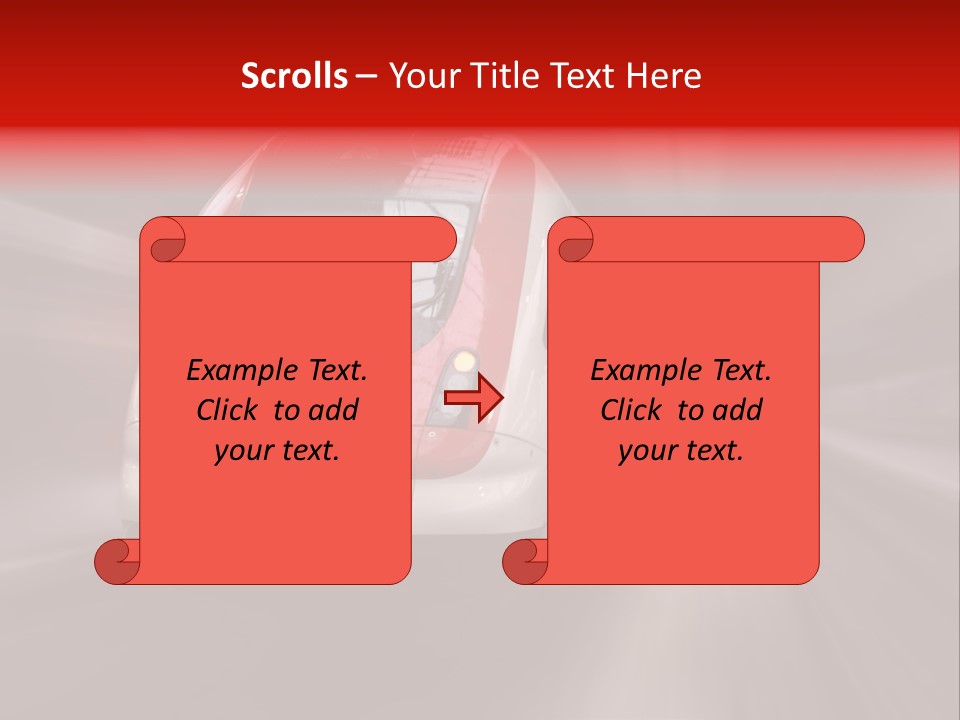 Scrolls – Your Title Text Here

Example Text. Click to add your text.

Example Text. Click to add your text.